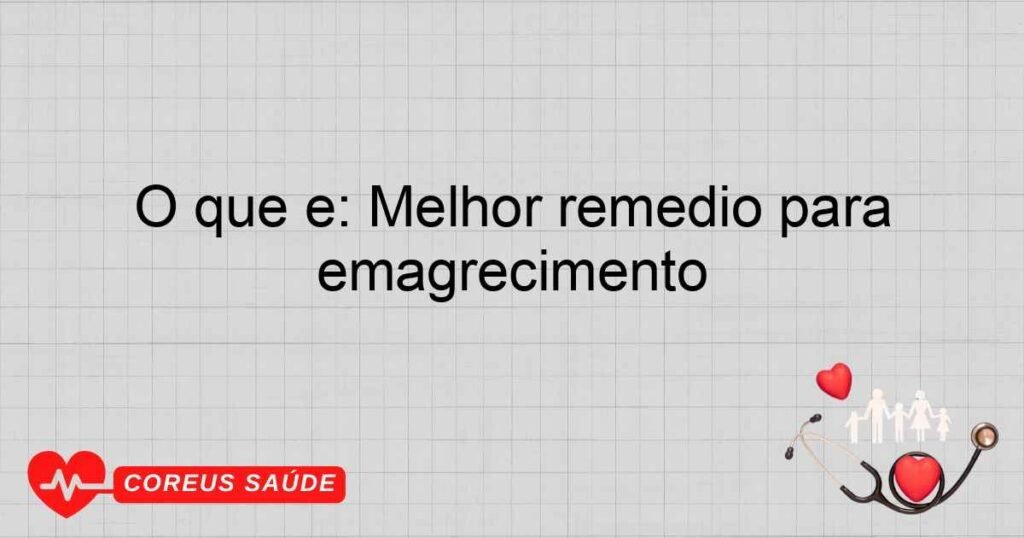 O que e: Melhor remedio para emagrecimento

COREUS SAÚDE